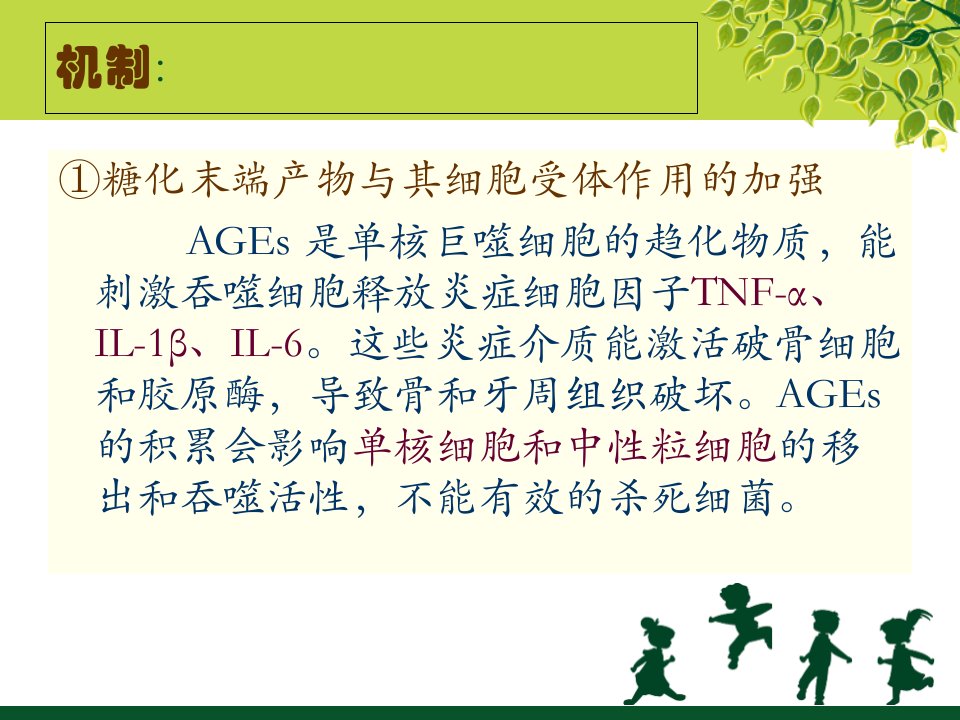 机制:

①糖化末端产物与其细胞受体作用的加强

AGEs 是单核巨噬细胞的趋化物质，能刺激吞噬细胞释放炎症细胞因子TNF-α、IL-1β、IL-6。这些炎症介质能激活破骨细胞和胶原酶，导致骨和牙周组织破坏。AGEs的积累会影响单核细胞和中性粒细胞的移出和吞噬活性，不能有效的杀死细菌。